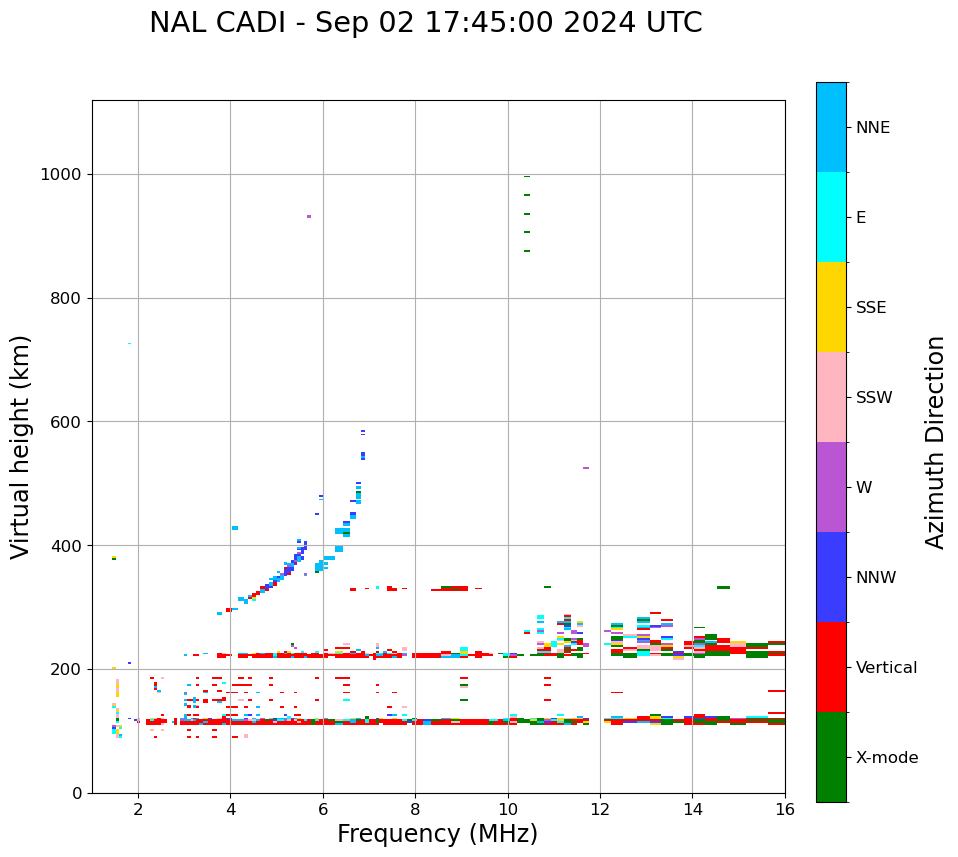 NAL CADI - Sep 02 17:45:00 2024 UTC

Virtual height (km)

1000
800
600
400
200
0

2
4
6
8
10
12
14
16

Frequency (MHz)

NNE
E
SSE
SSW
W
NNW
Vertical
X-mode

Azimuth Direction